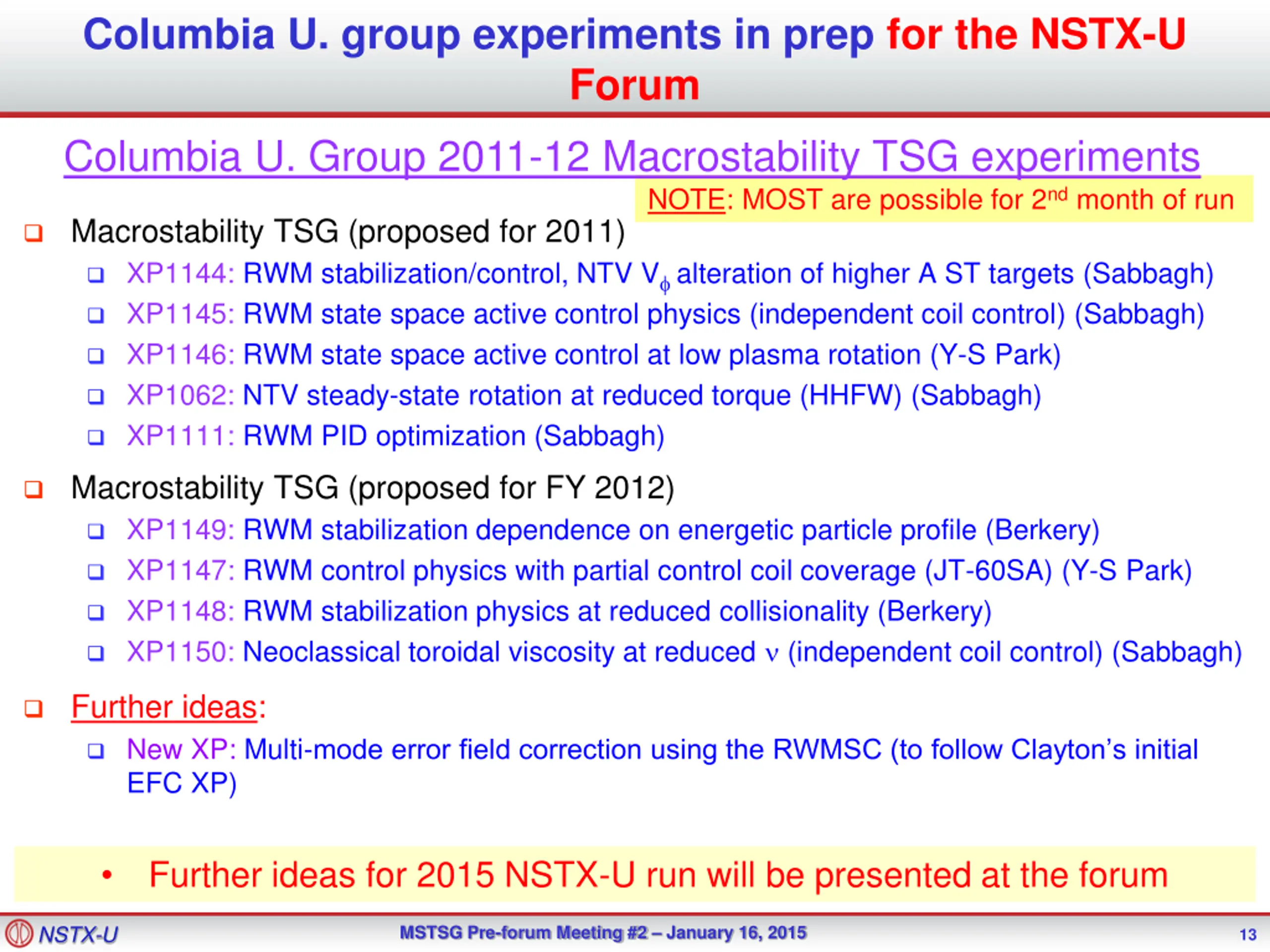 Columbia U. group experiments in prep for the NSTX-U Forum

Columbia U. Group 2011-12 Macrostability TSG experiments

NOTE: MOST are possible for 2$^{nd}$ month of run

❑ Macrostability TSG (proposed for 2011)
❑ XP1144: RWM stabilization/control, NTV $V_\phi$ alteration of higher A ST targets (Sabbagh)
❑ XP1145: RWM state space active control physics (independent coil control) (Sabbagh)
❑ XP1146: RWM state space active control at low plasma rotation (Y-S Park)
❑ XP1062: NTV steady-state rotation at reduced torque (HHFW) (Sabbagh)
❑ XP1111: RWM PID optimization (Sabbagh)

❑ Macrostability TSG (proposed for FY 2012)
❑ XP1149: RWM stabilization dependence on energetic particle profile (Berkery)
❑ XP1147: RWM control physics with partial control coil coverage (JT-60SA) (Y-S Park)
❑ XP1148: RWM stabilization physics at reduced collisionality (Berkery)
❑ XP1150: Neoclassical toroidal viscosity at reduced $\nu$ (independent coil control) (Sabbagh)

❑ Further ideas:
❑ New XP: Multi-mode error field correction using the RWMSC (to follow Clayton's initial EFC XP)

• Further ideas for 2015 NSTX-U run will be presented at the forum

NSTX-U

MSTSG Pre-forum Meeting #2 – January 16, 2015

13